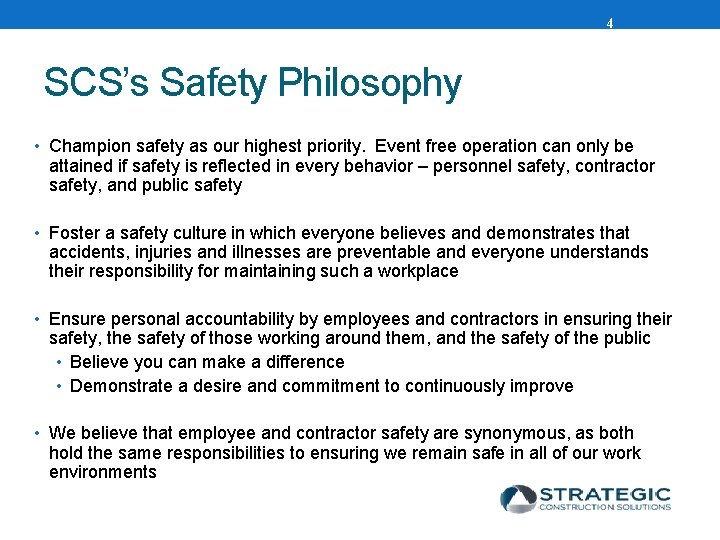 4

SCS's Safety Philosophy

• Champion safety as our highest priority. Event free operation can only be attained if safety is reflected in every behavior – personnel safety, contractor safety, and public safety

• Foster a safety culture in which everyone believes and demonstrates that accidents, injuries and illnesses are preventable and everyone understands their responsibility for maintaining such a workplace

• Ensure personal accountability by employees and contractors in ensuring their safety, the safety of those working around them, and the safety of the public
 • Believe you can make a difference
 • Demonstrate a desire and commitment to continuously improve

• We believe that employee and contractor safety are synonymous, as both hold the same responsibilities to ensuring we remain safe in all of our work environments

STRATEGIC
CONSTRUCTION SOLUTIONS